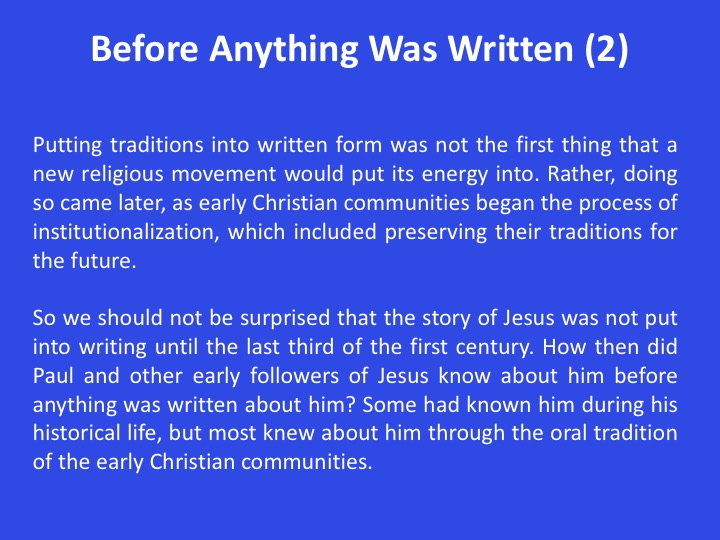 Before Anything Was Written (2)

Putting traditions into written form was not the first thing that a new religious movement would put its energy into. Rather, doing so came later, as early Christian communities began the process of institutionalization, which included preserving their traditions for the future.

So we should not be surprised that the story of Jesus was not put into writing until the last third of the first century. How then did Paul and other early followers of Jesus know about him before anything was written about him? Some had known him during his historical life, but most knew about him through the oral tradition of the early Christian communities.